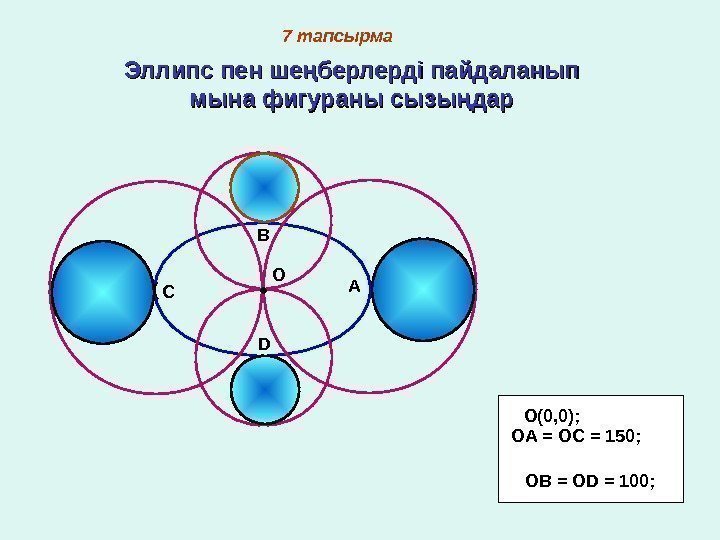 7 тапсырма

Эллипс пен шеңберлерді пайдаланып мына фигураны сызыңдар

B

O

C

A

D

O(0,0);
OA = OC = 150;

OB = OD = 100;